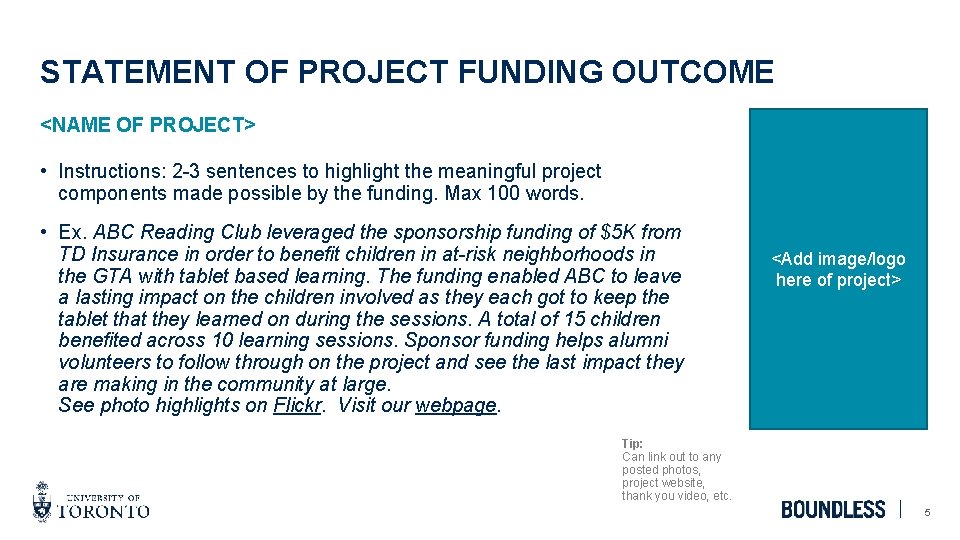 STATEMENT OF PROJECT FUNDING OUTCOME

<NAME OF PROJECT>

• Instructions: 2-3 sentences to highlight the meaningful project components made possible by the funding. Max 100 words.

• Ex. ABC Reading Club leveraged the sponsorship funding of $5K from TD Insurance in order to benefit children in at-risk neighborhoods in the GTA with tablet based learning. The funding enabled ABC to leave a lasting impact on the children involved as they each got to keep the tablet that they learned on during the sessions. A total of 15 children benefited across 10 learning sessions. Sponsor funding helps alumni volunteers to follow through on the project and see the last impact they are making in the community at large.
See photo highlights on Flickr. Visit our webpage.

<Add image/logo here of project>

Tip:
Can link out to any posted photos, project website, thank you video, etc.

UNIVERSITY OF TORONTO

BOUNDLESS

5